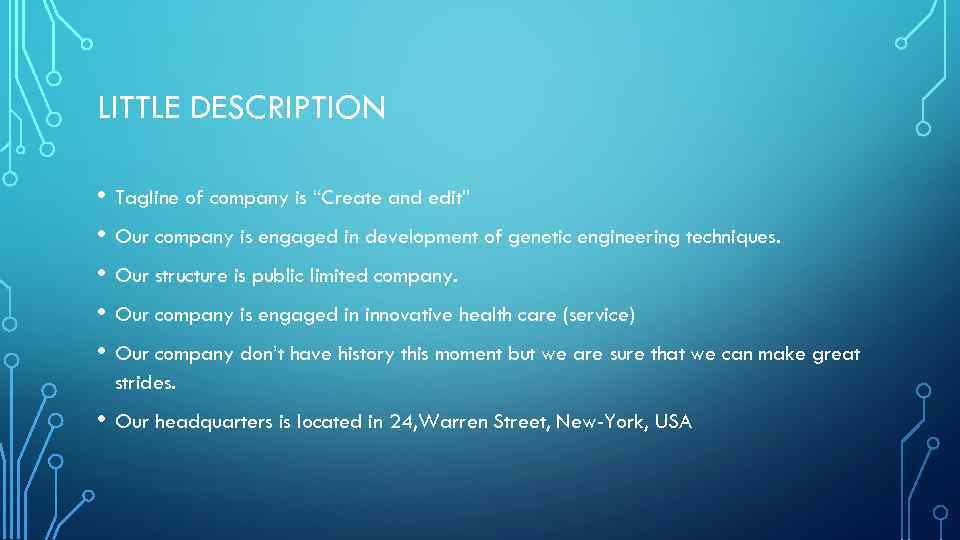 LITTLE DESCRIPTION

• Tagline of company is “Create and edit”

• Our company is engaged in development of genetic engineering techniques.

• Our structure is public limited company.

• Our company is engaged in innovative health care (service)

• Our company don’t have history this moment but we are sure that we can make great strides.

• Our headquarters is located in 24,Warren Street, New-York, USA